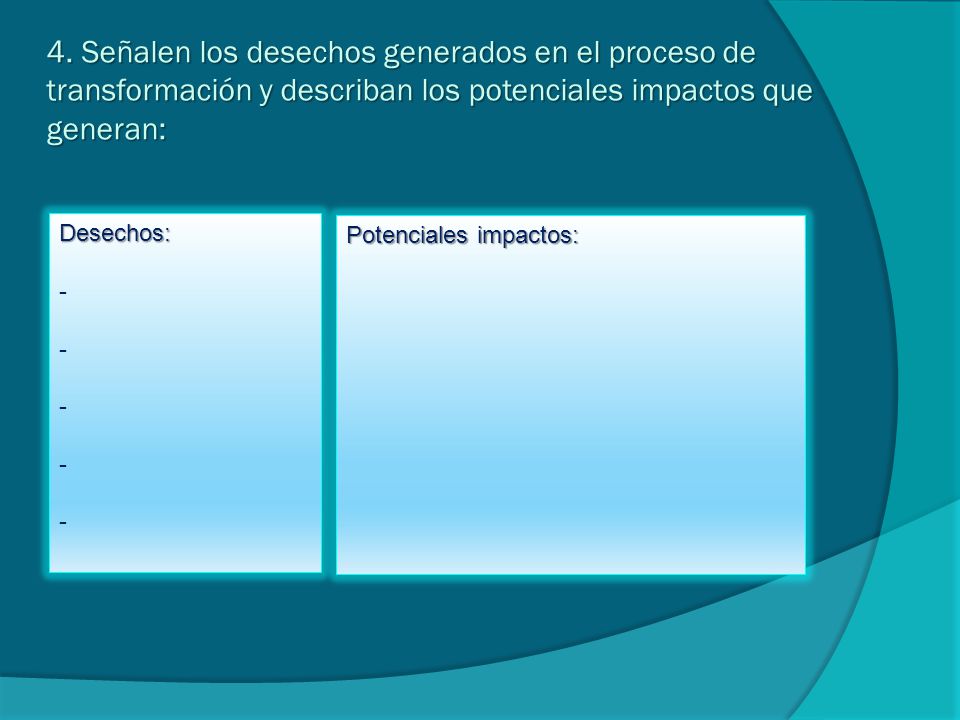 4. Señalen los desechos generados en el proceso de transformación y describan los potenciales impactos que generan:

Desechos:

-

-

-

-

-

Potenciales impactos: